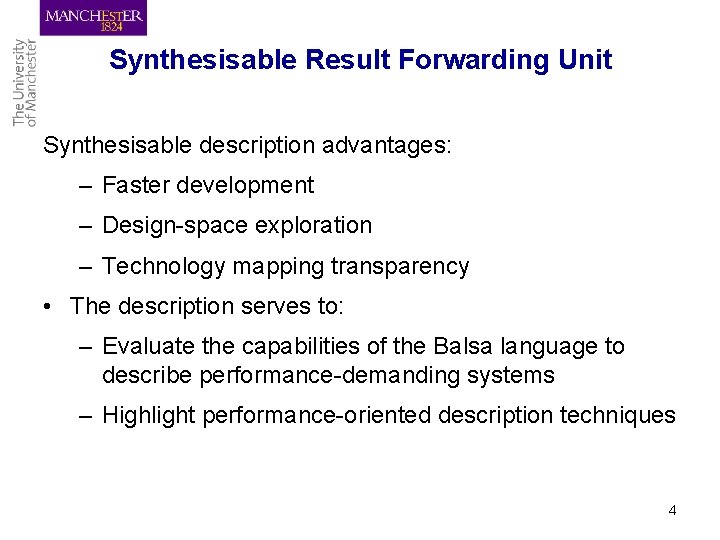 MANCHESTER
1824

The University of Manchester

Synthesisable Result Forwarding Unit

Synthesisable description advantages:

– Faster development

– Design-space exploration

– Technology mapping transparency

• The description serves to:

– Evaluate the capabilities of the Balsa language to describe performance-demanding systems

– Highlight performance-oriented description techniques

4